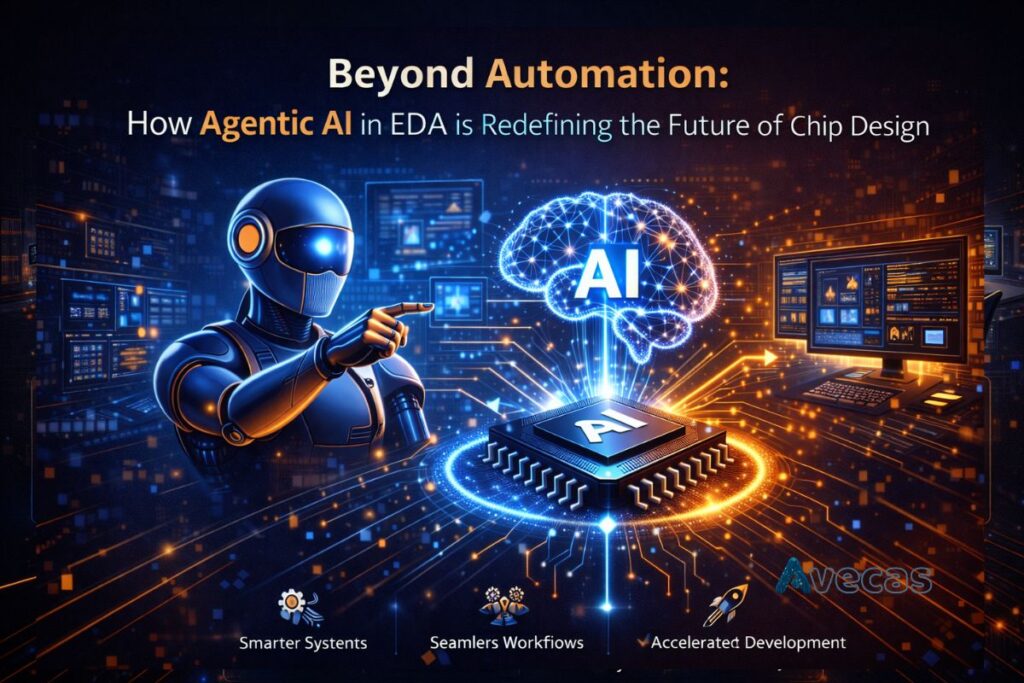 Beyond Automation:
How Agentic AI in EDA is Redefining the Future of Chip Design

AI

AI

Avecas

Smarter Systents

Seamlers Workflows

Accelerated Development